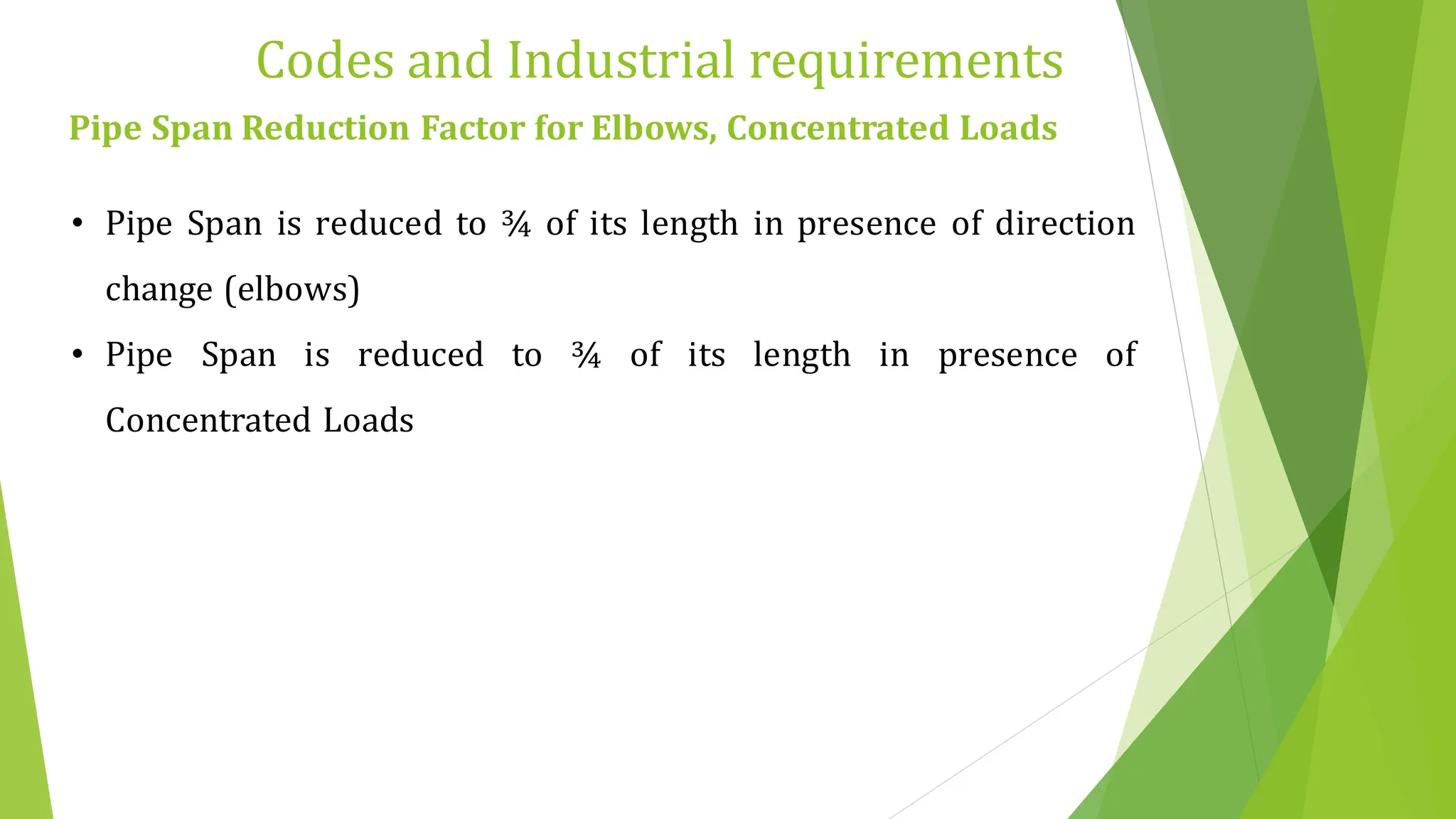 Codes and Industrial requirements

Pipe Span Reduction Factor for Elbows, Concentrated Loads

• Pipe Span is reduced to ¾ of its length in presence of direction change (elbows)

• Pipe Span is reduced to ¾ of its length in presence of Concentrated Loads